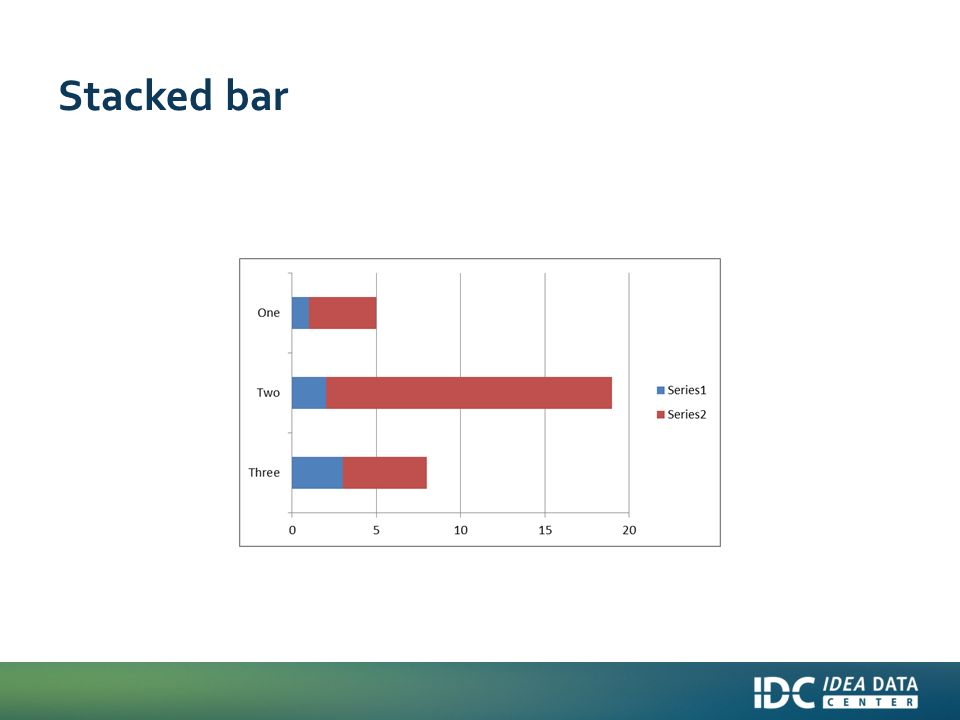 Stacked bar

One
Two
Three

0 5 10 15 20

Series1
Series2

IDC IDEA DATA CENTER